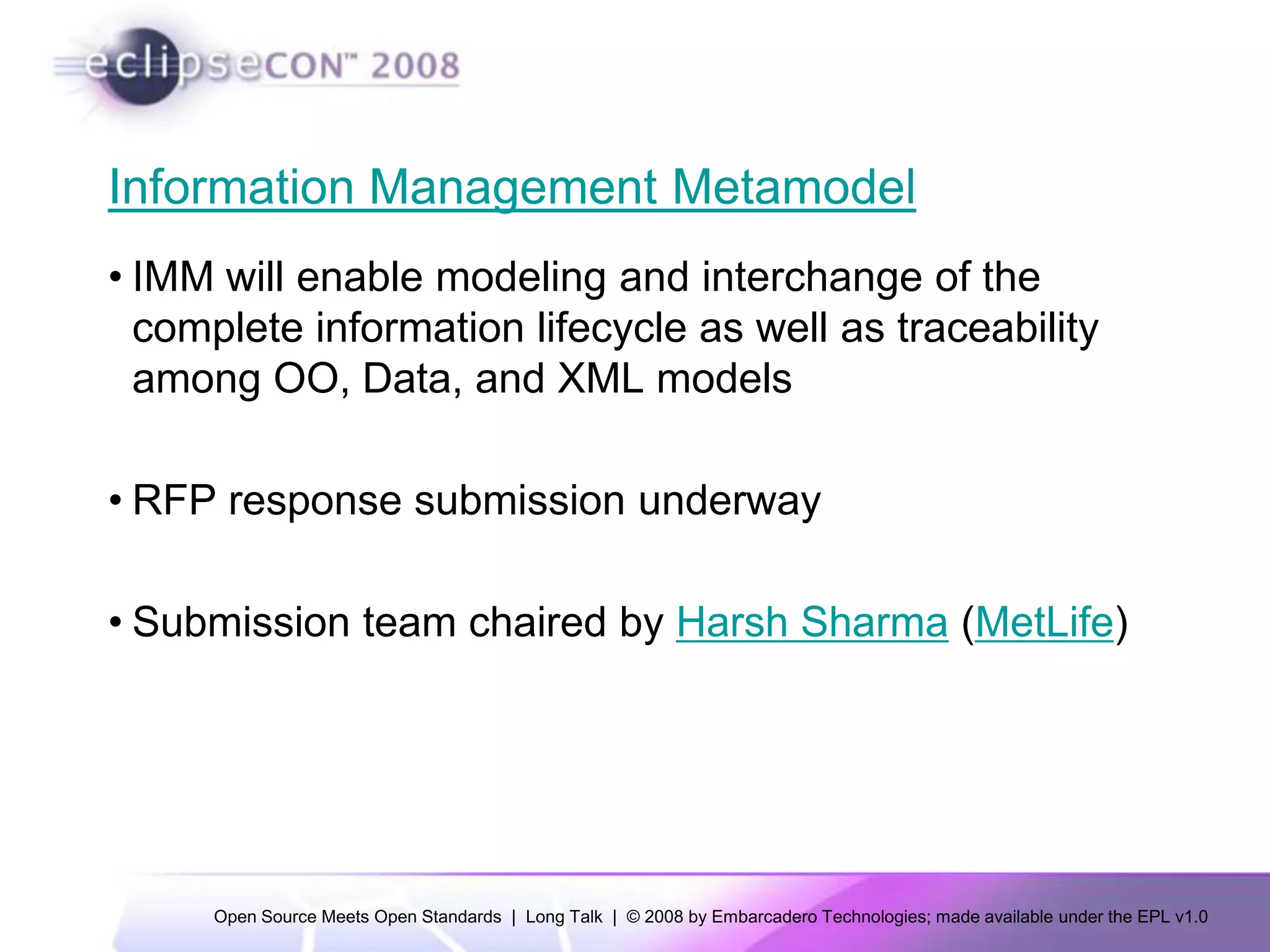 eclipseCON™ 2008

Information Management Metamodel

• IMM will enable modeling and interchange of the complete information lifecycle as well as traceability among OO, Data, and XML models

• RFP response submission underway

• Submission team chaired by Harsh Sharma (MetLife)

Open Source Meets Open Standards | Long Talk | © 2008 by Embarcadero Technologies; made available under the EPL v1.0